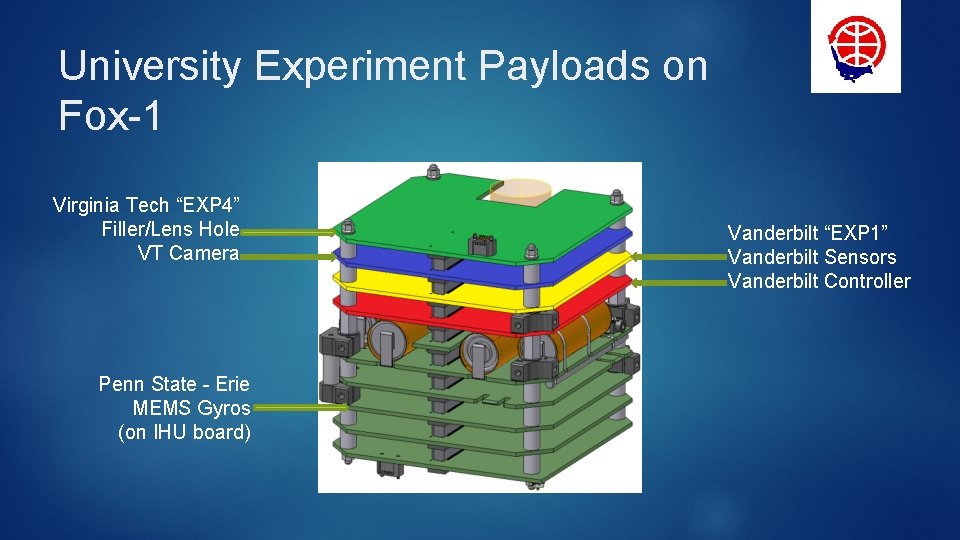 University Experiment Payloads on Fox-1

Virginia Tech “EXP4”
Filler/Lens Hole
VT Camera

Vanderbilt “EXP1”
Vanderbilt Sensors
Vanderbilt Controller

Penn State - Erie
MEMS Gyros
(on IHU board)